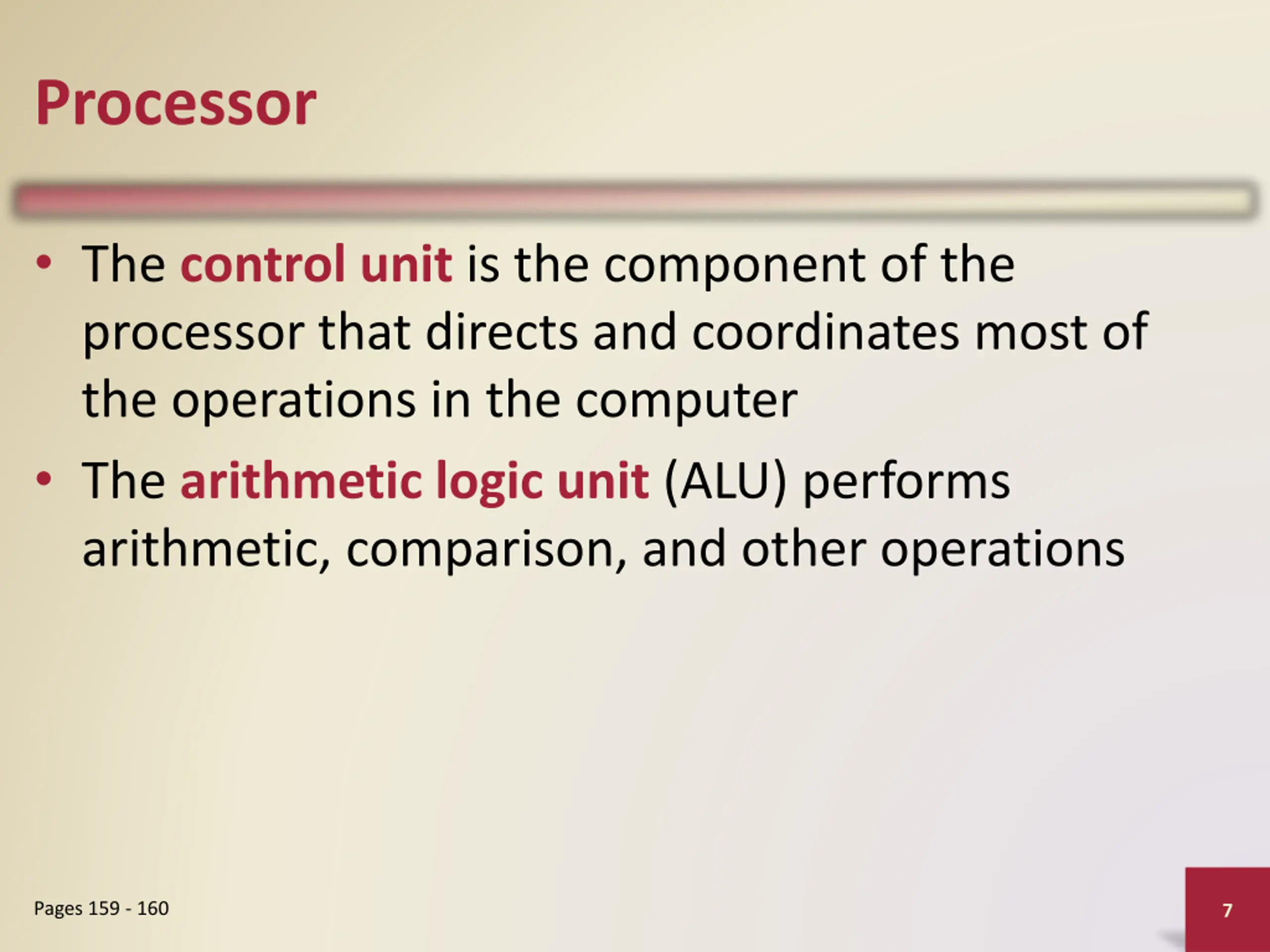 Processor

• The control unit is the component of the processor that directs and coordinates most of the operations in the computer
• The arithmetic logic unit (ALU) performs arithmetic, comparison, and other operations

Pages 159 - 160

7